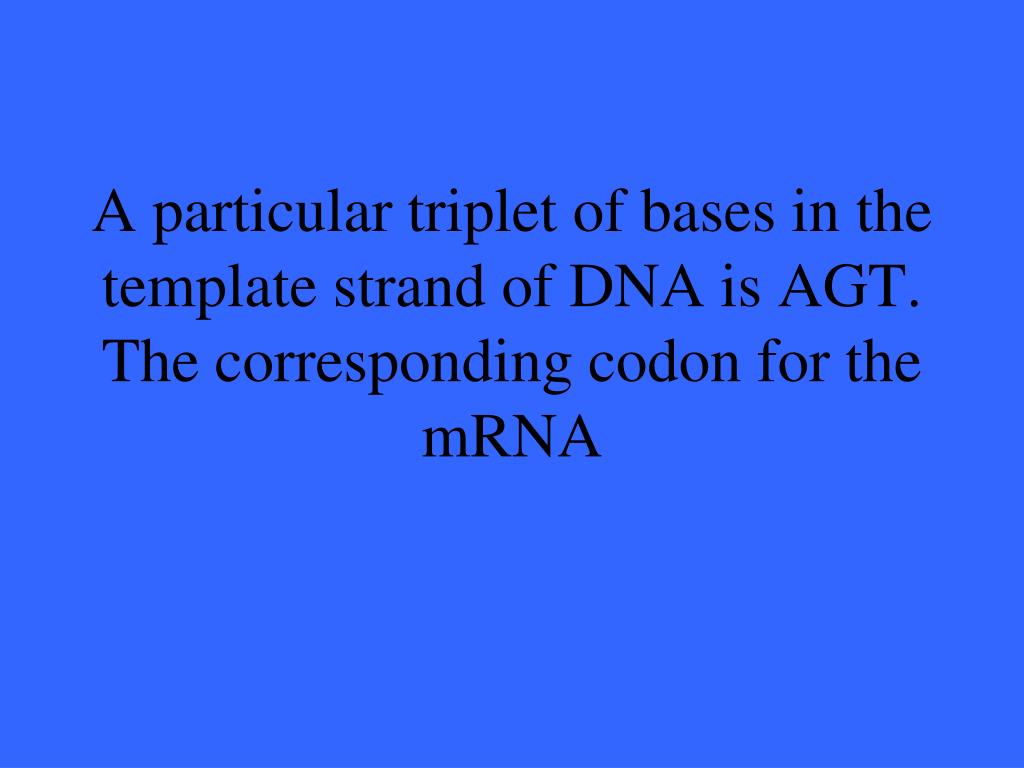 A particular triplet of bases in the template strand of DNA is AGT. The corresponding codon for the mRNA